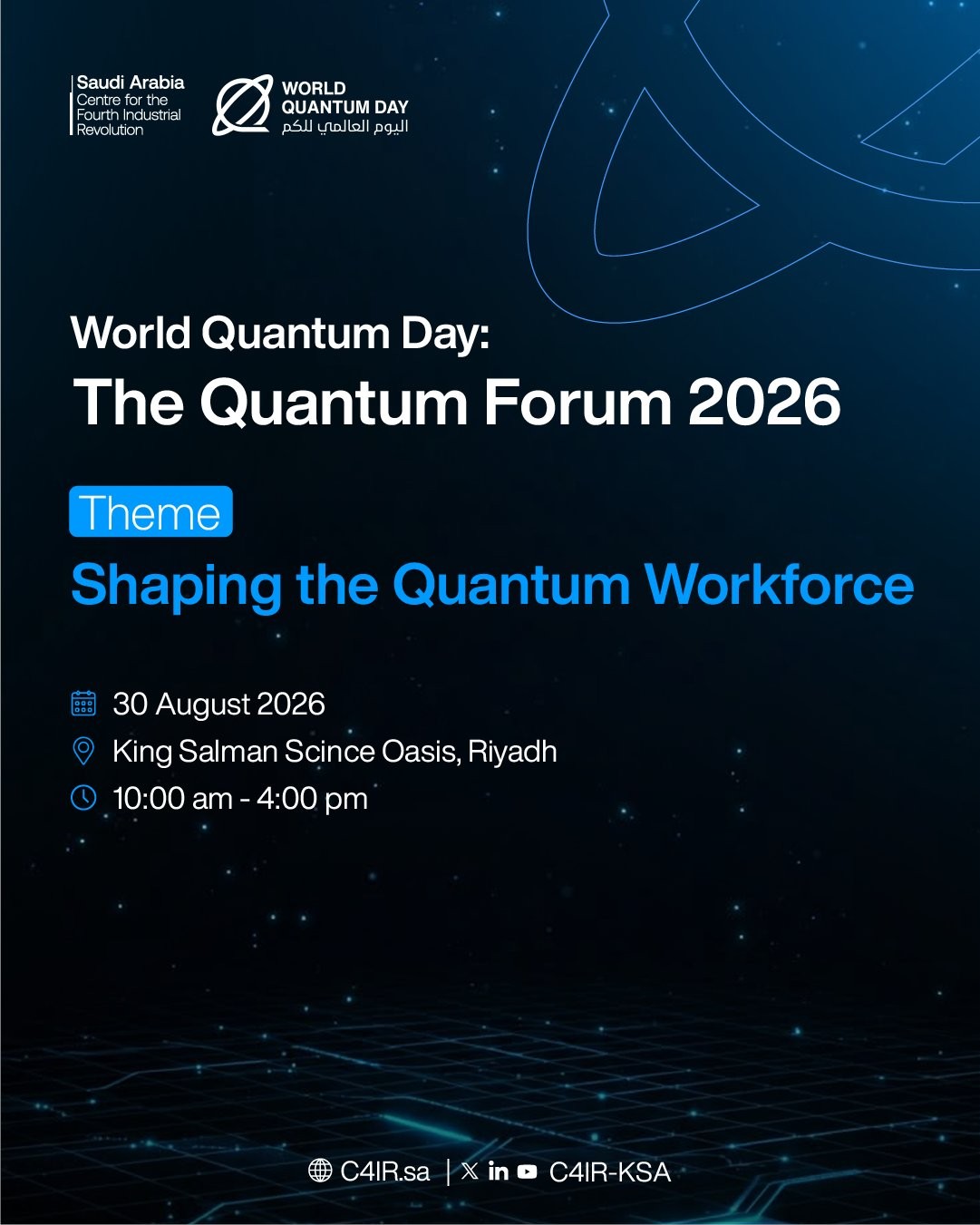 Saudi Arabia
Centre for the
Fourth Industrial
Revolution

WORLD
QUANTUM DAY
اليوم العالمي للكم

World Quantum Day:
The Quantum Forum 2026

Theme
Shaping the Quantum Workforce

30 August 2026
King Salman Scince Oasis, Riyadh
10:00 am - 4:00 pm

C4IR.sa | C4IR-KSA